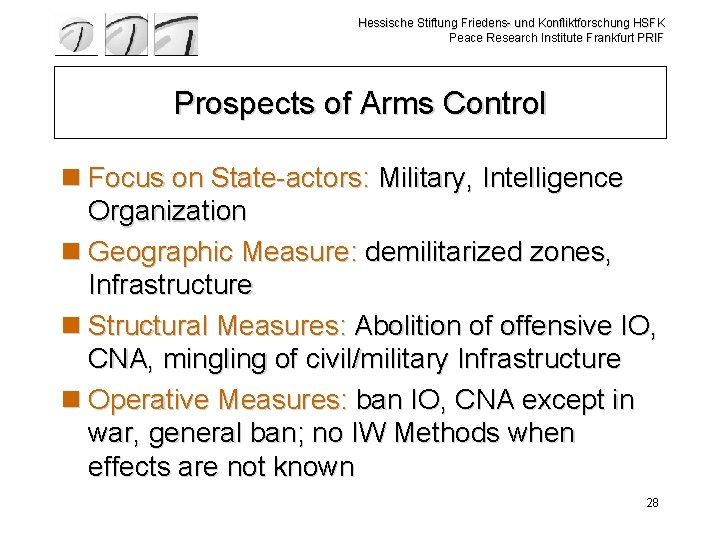 Hessische Stiftung Friedens- und Konfliktforschung HSFK
Peace Research Institute Frankfurt PRIF

Prospects of Arms Control

Focus on State-actors: Military, Intelligence Organization

Geographic Measure: demilitarized zones, Infrastructure

Structural Measures: Abolition of offensive IO, CNA, mingling of civil/military Infrastructure

Operative Measures: ban IO, CNA except in war, general ban; no IW Methods when effects are not known

28